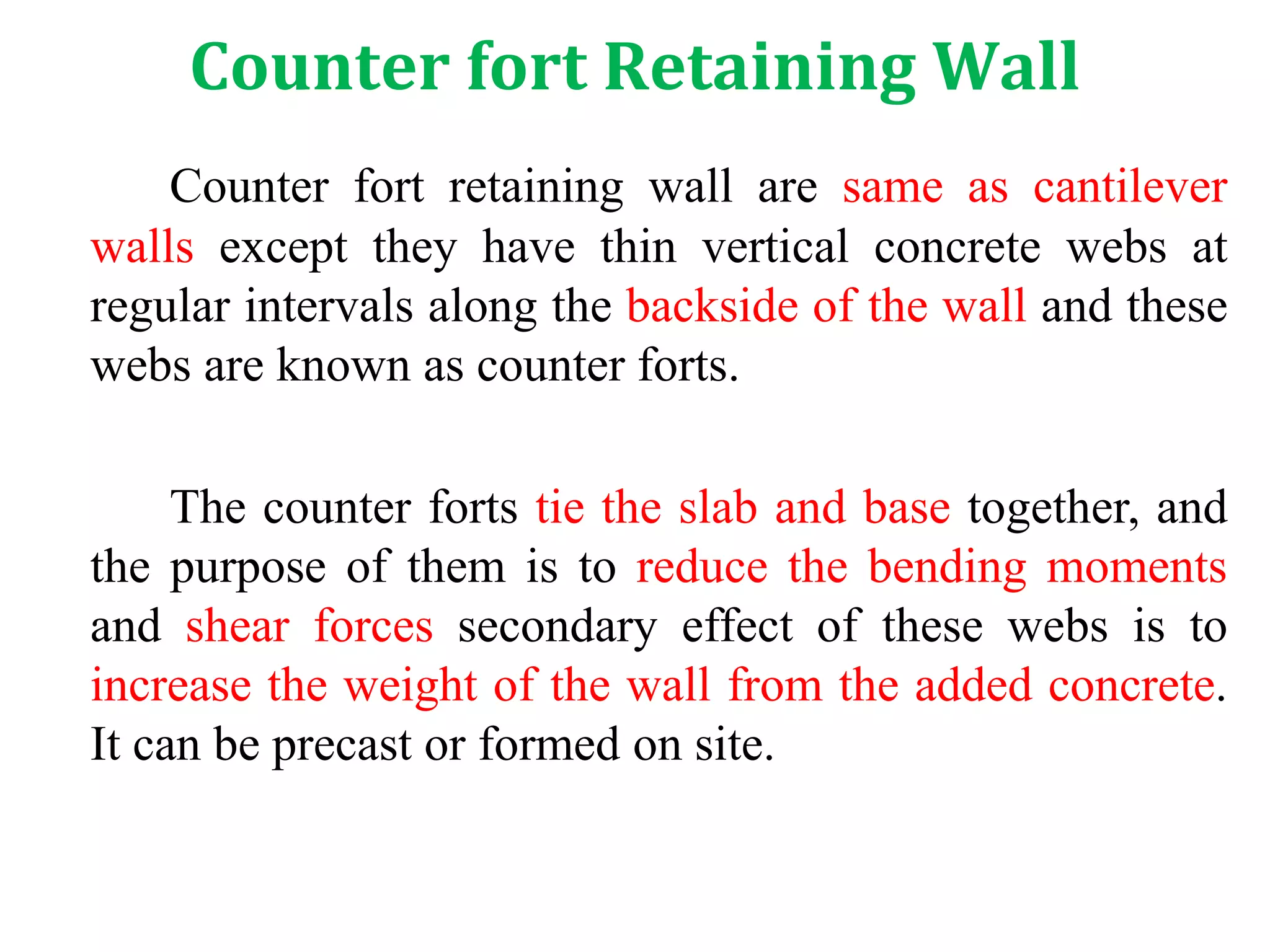 Counter fort Retaining Wall

Counter fort retaining wall are same as cantilever walls except they have thin vertical concrete webs at regular intervals along the backside of the wall and these webs are known as counter forts.

The counter forts tie the slab and base together, and the purpose of them is to reduce the bending moments and shear forces secondary effect of these webs is to increase the weight of the wall from the added concrete. It can be precast or formed on site.